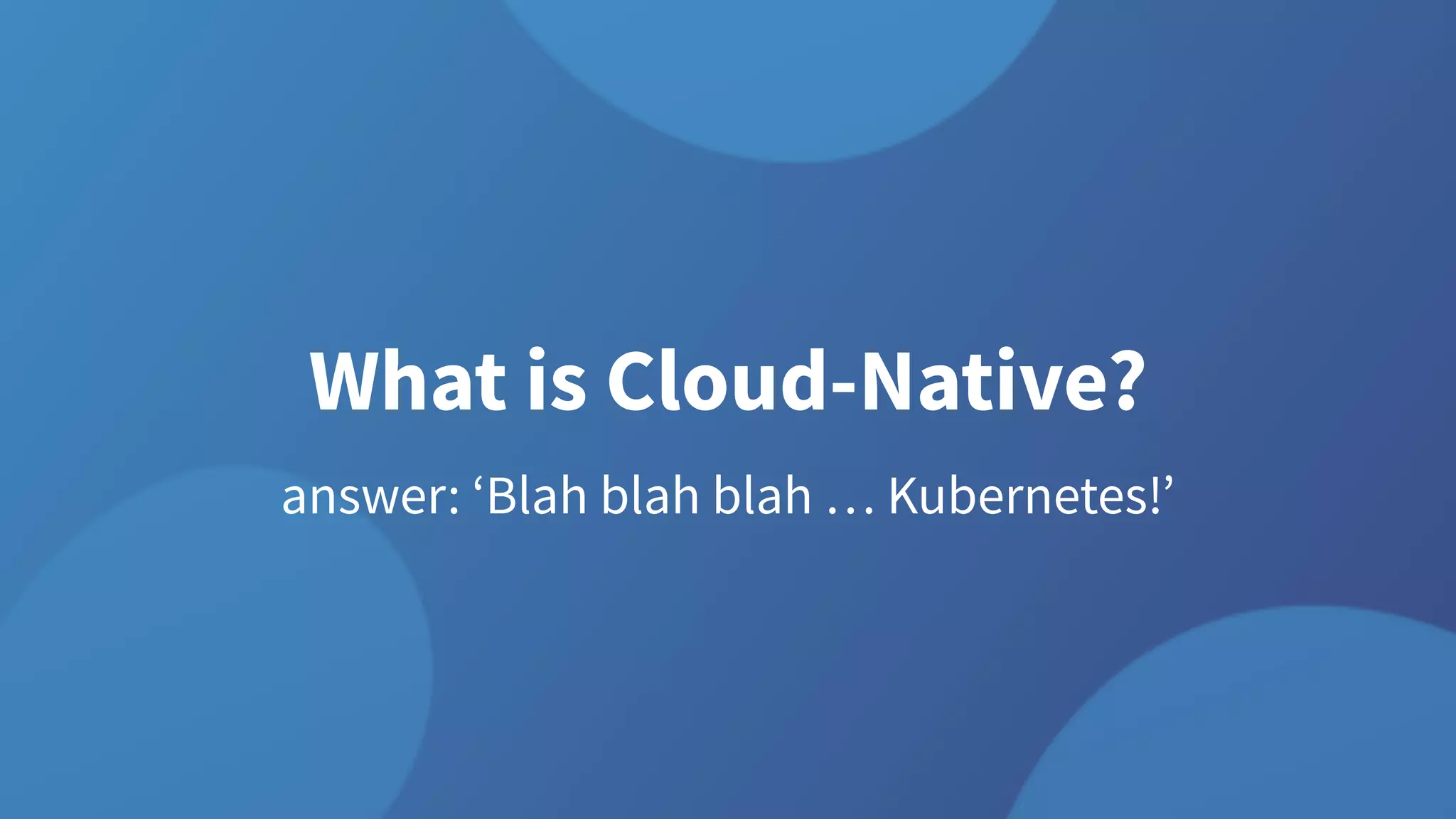 What is Cloud-Native?

answer: ‘Blah blah blah … Kubernetes!’